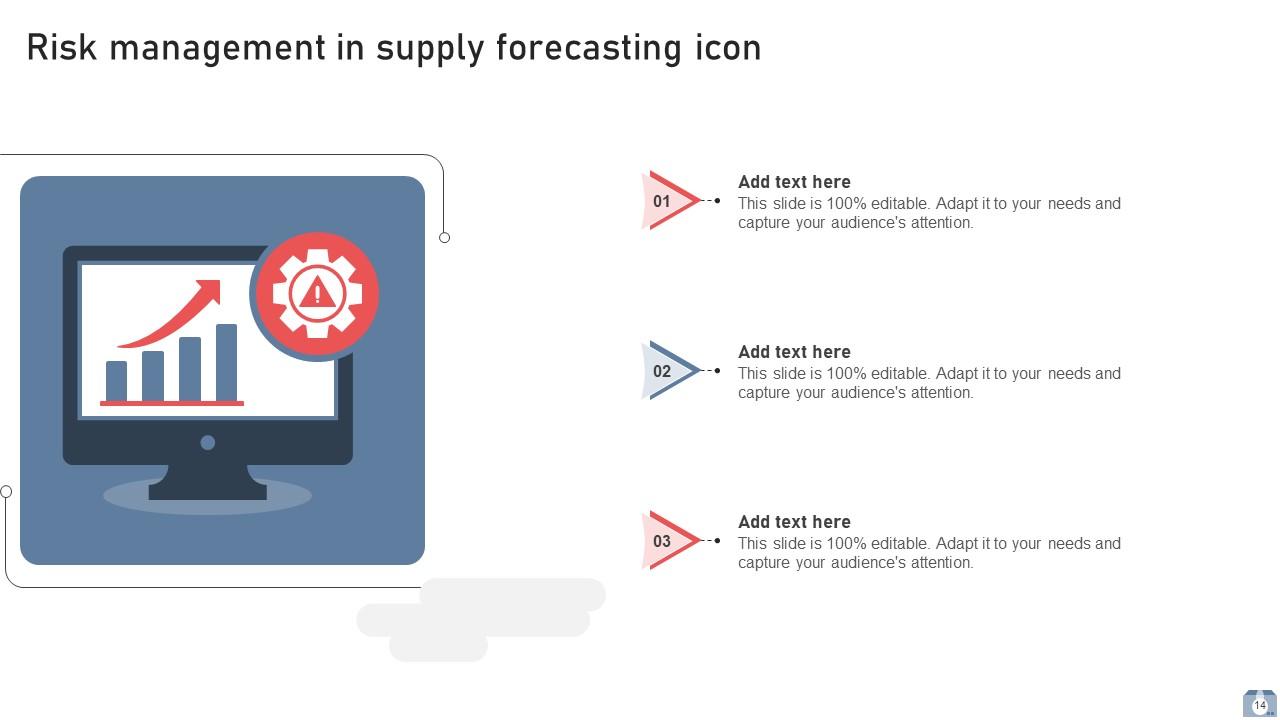 Risk management in supply forecasting icon

01

Add text here

This slide is 100% editable. Adapt it to your needs and capture your audience's attention.

02

Add text here

This slide is 100% editable. Adapt it to your needs and capture your audience's attention.

03

Add text here

This slide is 100% editable. Adapt it to your needs and capture your audience's attention.

14